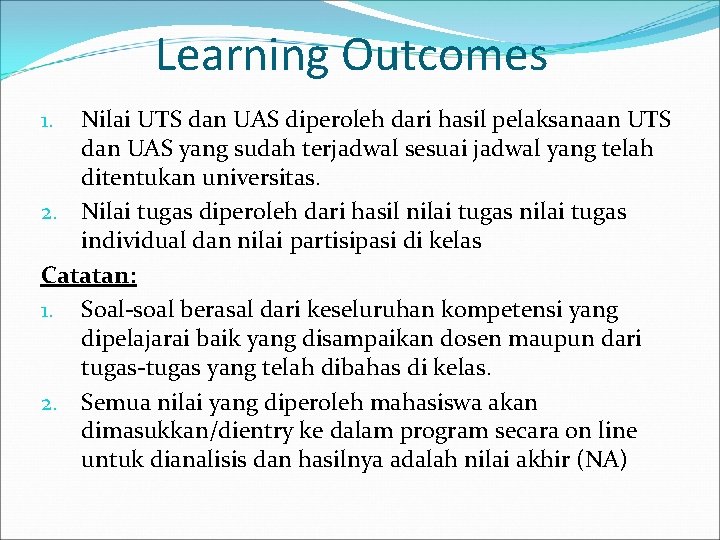 Learning Outcomes

1. Nilai UTS dan UAS diperoleh dari hasil pelaksanaan UTS dan UAS yang sudah terjadwal sesuai jadwal yang telah ditentukan universitas.
2. Nilai tugas diperoleh dari hasil nilai tugas nilai tugas individual dan nilai partisipasi di kelas

Catatan:

1. Soal-soal berasal dari keseluruhan kompetensi yang dipelajarai baik yang disampaikan dosen maupun dari tugas-tugas yang telah dibahas di kelas.
2. Semua nilai yang diperoleh mahasiswa akan dimasukkan/dientry ke dalam program secara on line untuk dianalisis dan hasilnya adalah nilai akhir (NA)